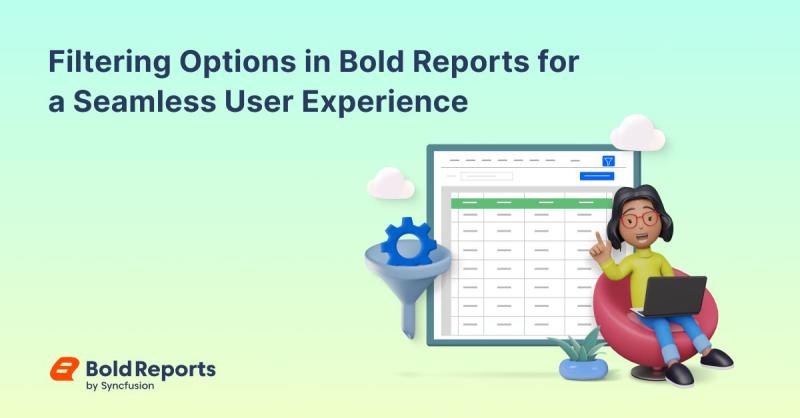 Filtering Options in Bold Reports for a Seamless User Experience

Bold Reports
by Syncfusion